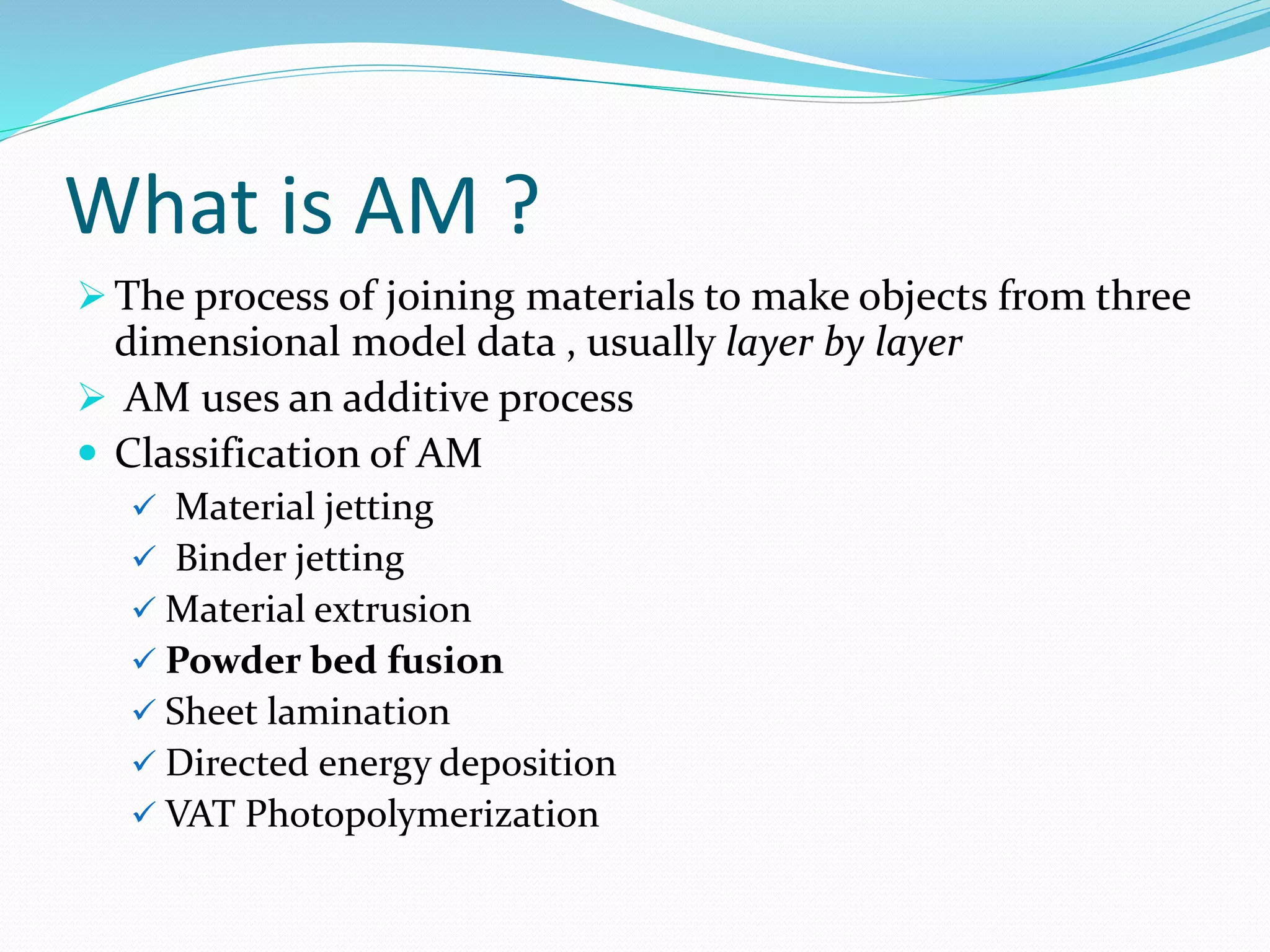 What is AM ?

➢ The process of joining materials to make objects from three dimensional model data , usually layer by layer

➢ AM uses an additive process

• Classification of AM

✓ Material jetting
✓ Binder jetting
✓ Material extrusion
✓ Powder bed fusion
✓ Sheet lamination
✓ Directed energy deposition
✓ VAT Photopolymerization